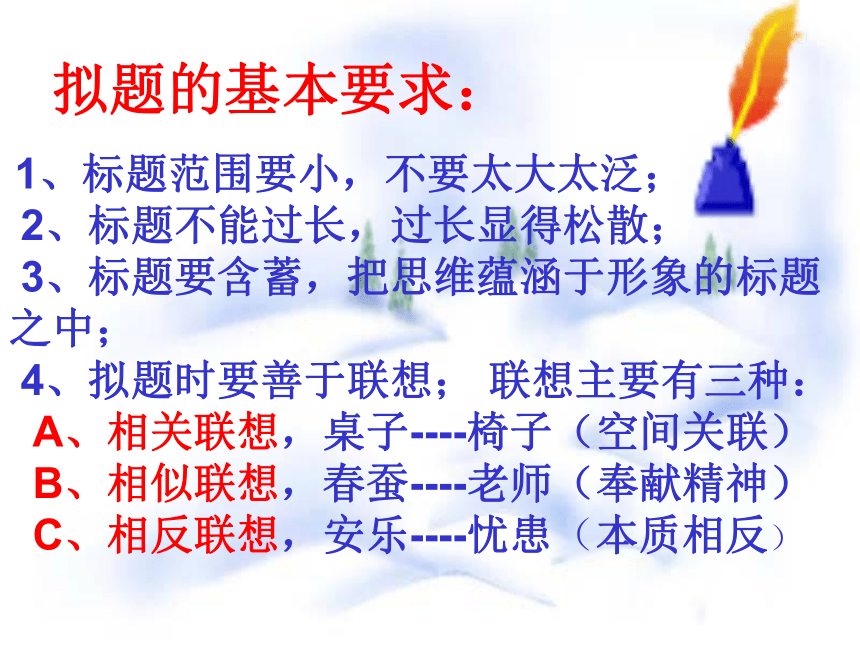 拟题的基本要求：

1、标题范围要小，不要太大太泛；
2、标题不能过长，过长显得松散；
3、标题要含蓄，把思维蕴涵于形象的标题之中；
4、拟题时要善于联想； 联想主要有三种：
A、相关联想，桌子----椅子（空间关联）
B、相似联想，春蚕----老师（奉献精神）
C、相反联想，安乐----忧患（本质相反）